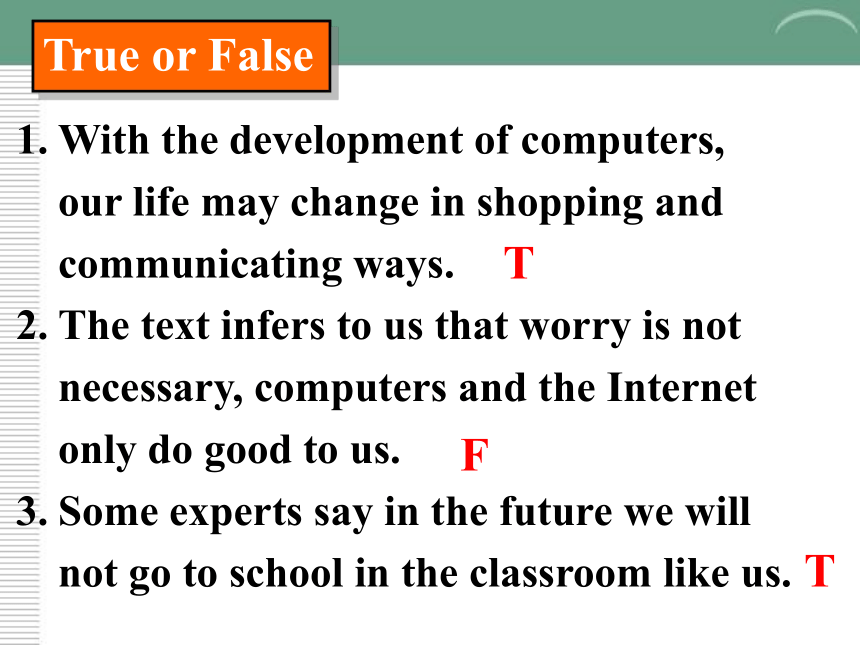 True or False

1. With the development of computers, our life may change in shopping and communicating ways. T

2. The text infers to us that worry is not necessary, computers and the Internet only do good to us. F

3. Some experts say in the future we will not go to school in the classroom like us. T